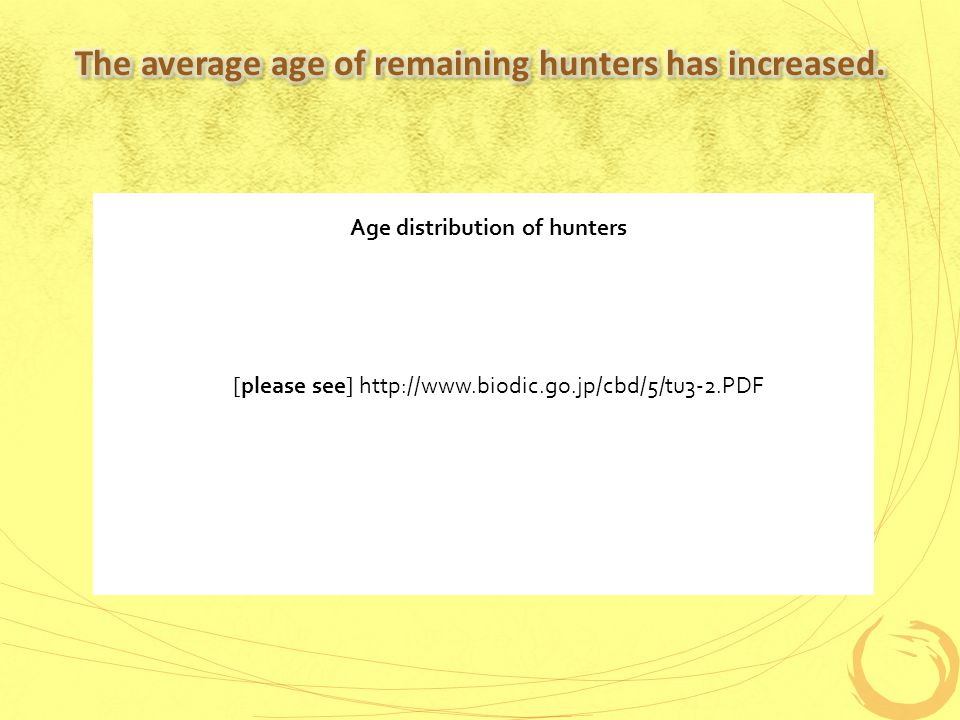 The average age of remaining hunters has increased.

Age distribution of hunters

[please see] http://www.biodic.go.jp/cbd/5/tu3-2.PDF